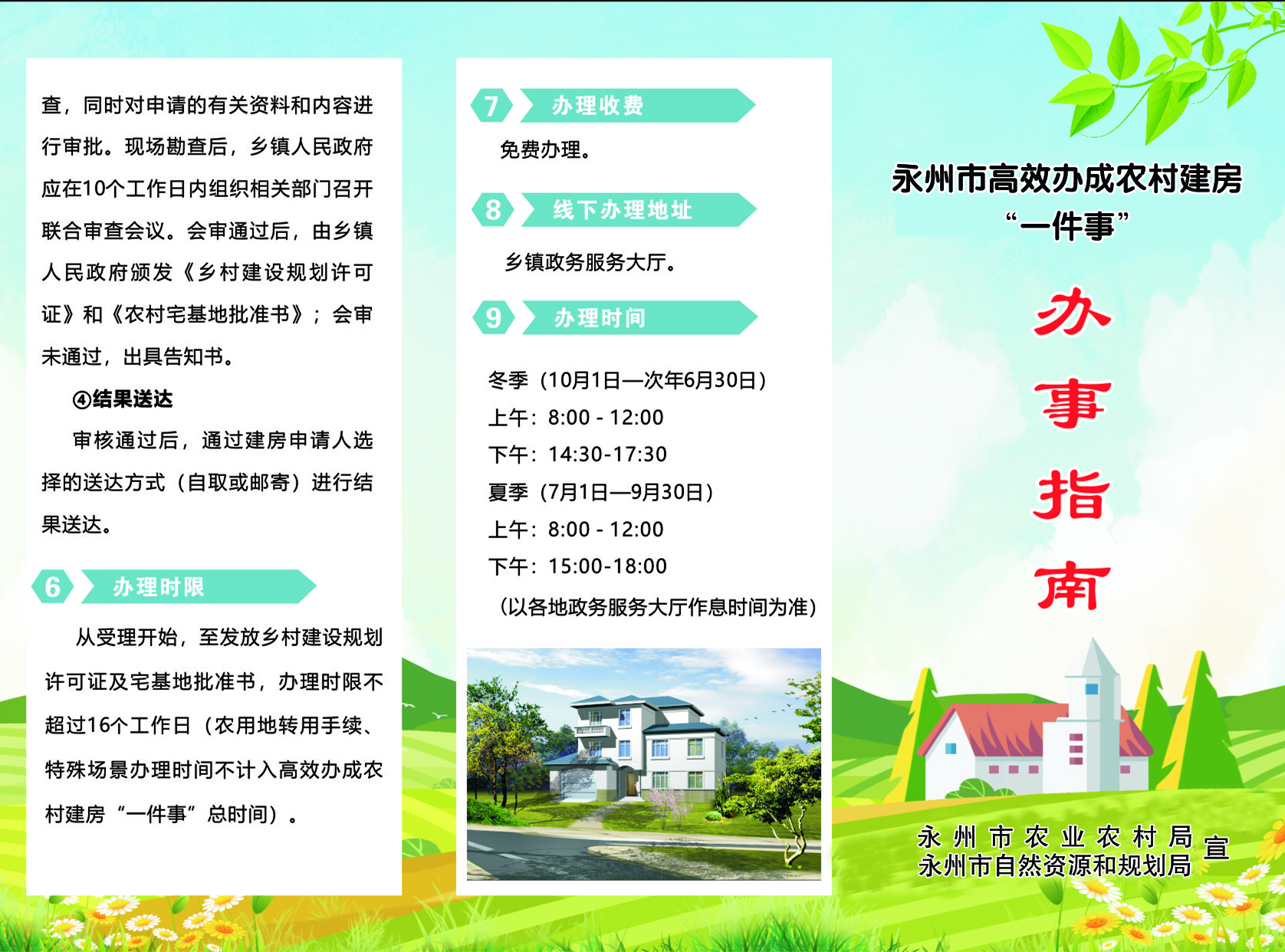 查，同时对申请的有关资料和内容进行审批。现场勘查后，乡镇人民政府应在10个工作日内组织相关部门召开联合审查会议。会审通过后，由乡镇人民政府颁发《乡村建设规划许可证》和《农村宅基地批准书》；会审未通过，出具告知书。

④结果送达

审核通过后，通过建房申请人选择的送达方式（自取或邮寄）进行结果送达。

6 办理时限

从受理开始，至发放乡村建设规划许可证及宅基地批准书，办理时限不超过16个工作日（农用地转用手续、特殊场景办理时间不计入高效办成农村建房“一件事”总时间）。

7 办理收费

免费办理。

8 线下办理地址

乡镇政务服务大厅。

9 办理时间

冬季（10月1日—次年6月30日）
上午：8:00 - 12:00
下午：14:30-17:30
夏季（7月1日—9月30日）
上午：8:00 - 12:00
下午：15:00-18:00
（以各地政务服务大厅作息时间为准）

永州市高效办成农村建房“一件事”

办事指南

永州市农业农村局
永州市自然资源和规划局 宣